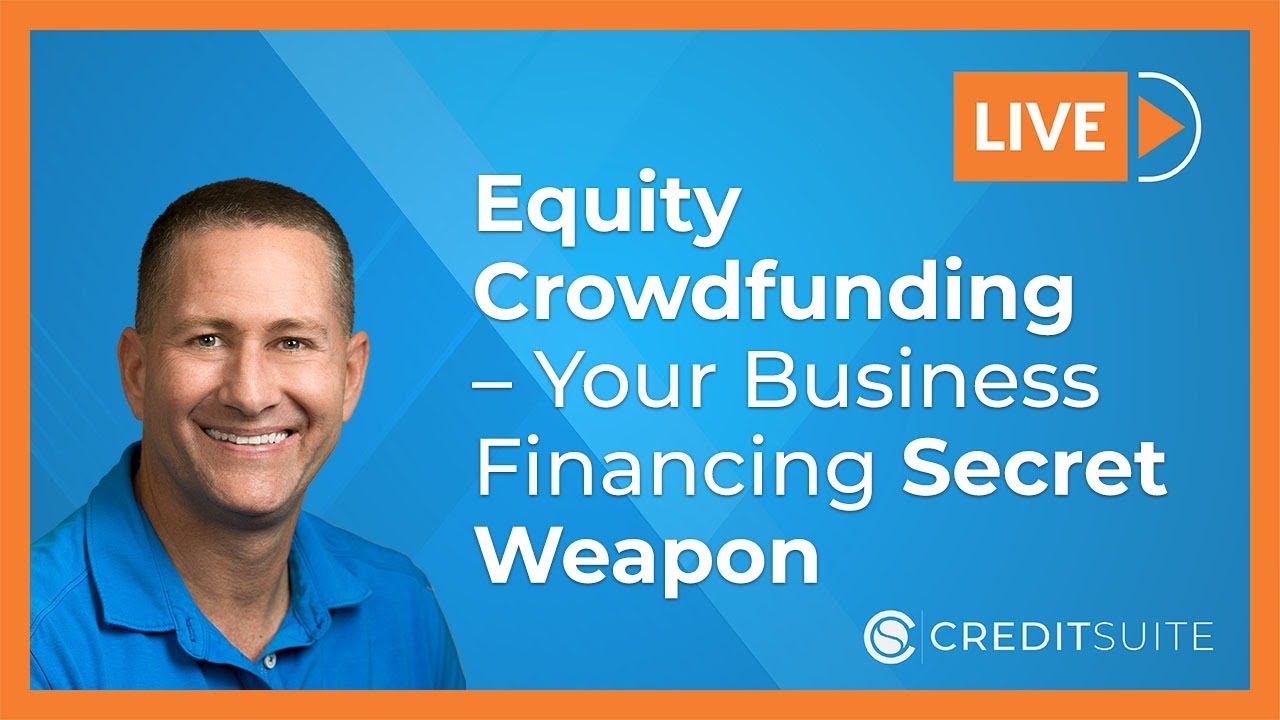 LIVE

Equity Crowdfunding – Your Business Financing Secret Weapon

CREDITSUITE